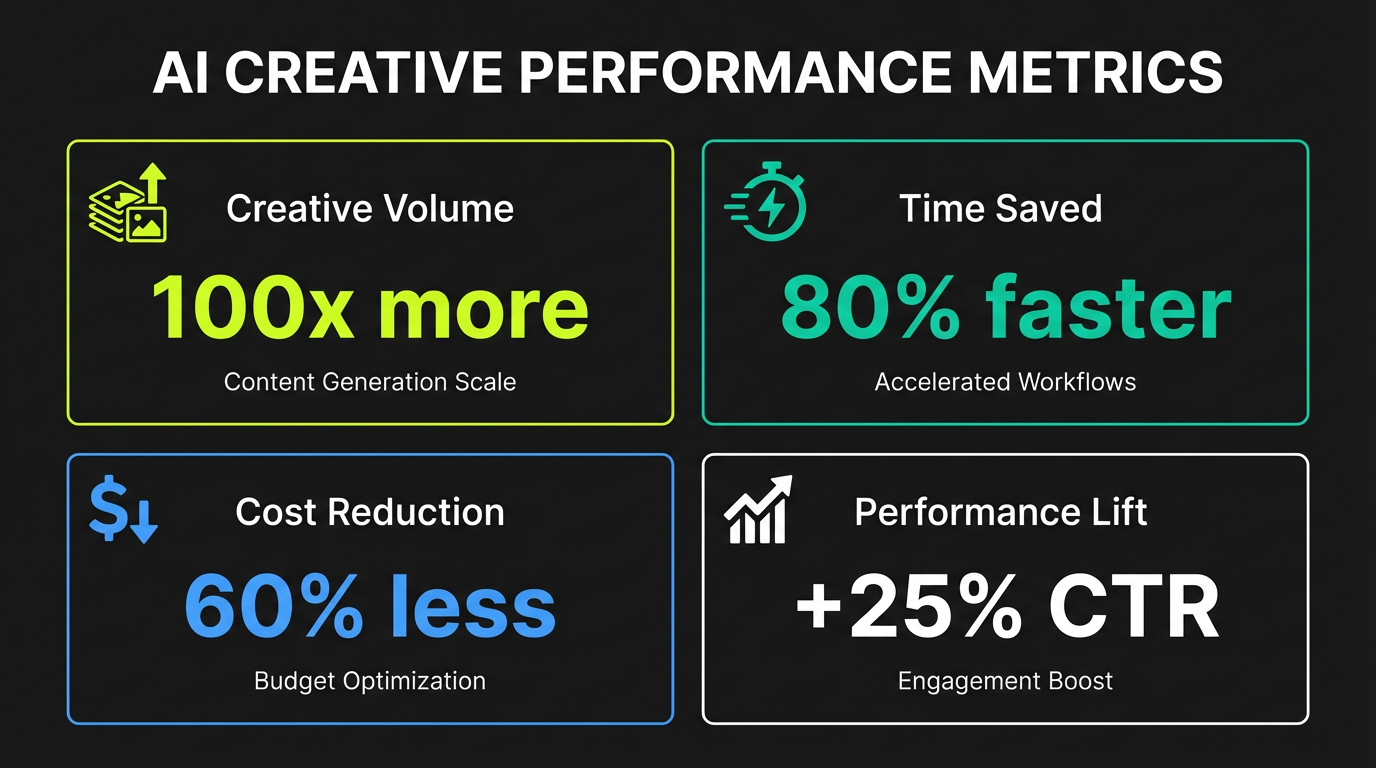 AI CREATIVE PERFORMANCE METRICS

Creative Volume
100x more
Content Generation Scale

Time Saved
80% faster
Accelerated Workflows

Cost Reduction
60% less
Budget Optimization

Performance Lift
+25% CTR
Engagement Boost